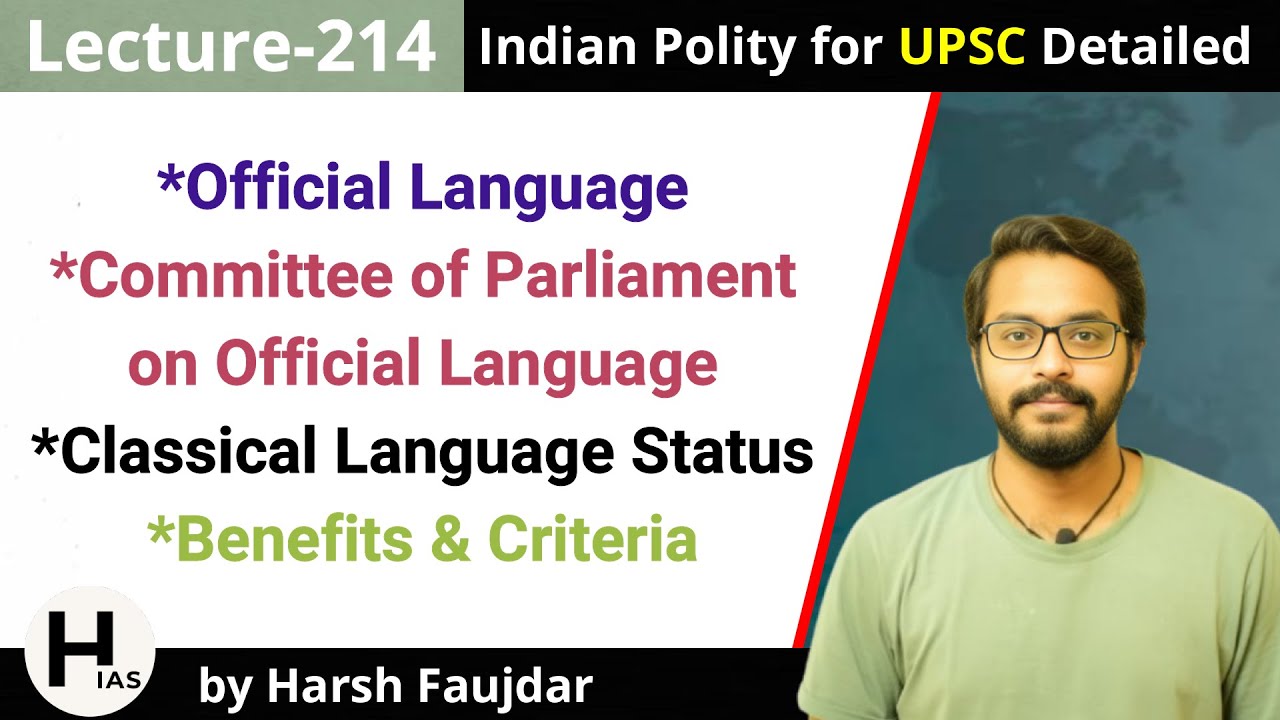 Lecture-214

Indian Polity for UPSC Detailed

*Official Language

*Committee of Parliament on Official Language

*Classical Language Status

*Benefits & Criteria

H IAS

by Harsh Faujdar